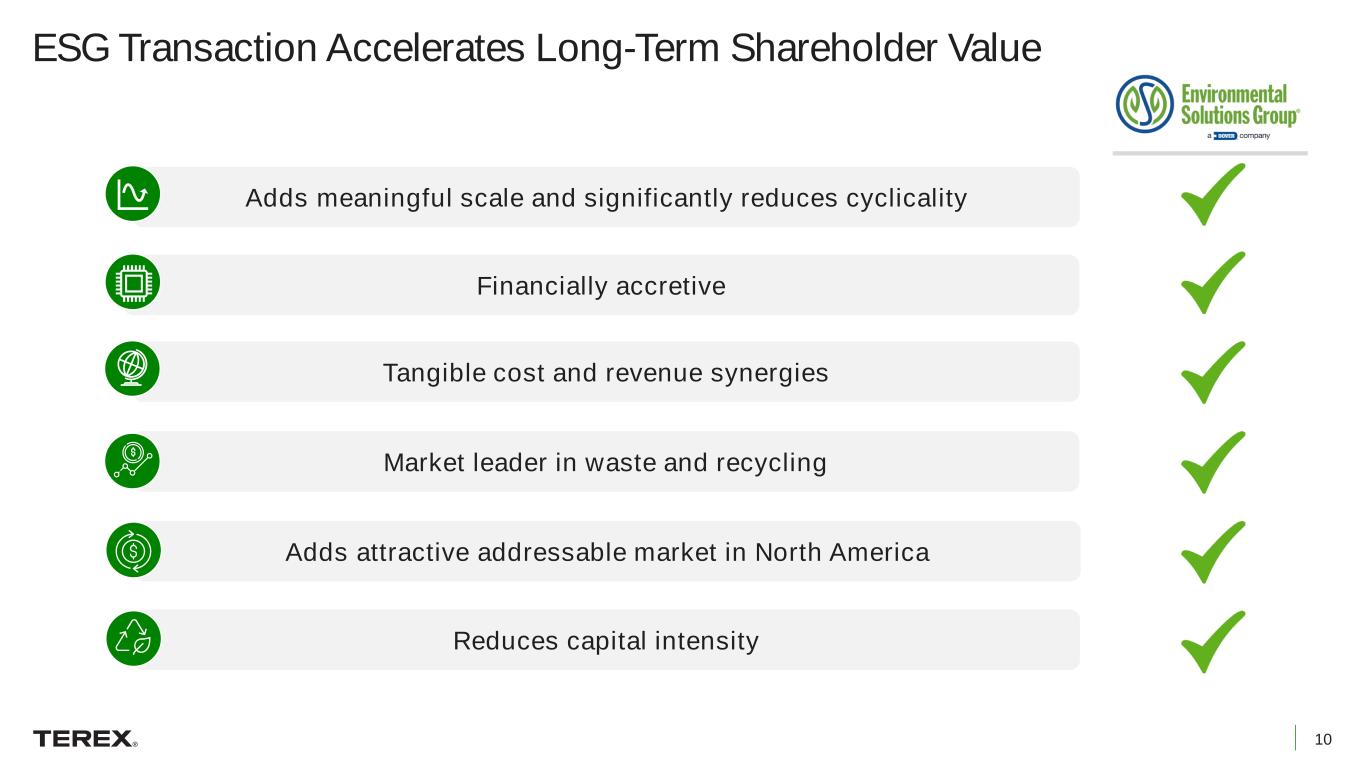 ESG Transaction Accelerates Long-Term Shareholder Value

Environmental Solutions Group®
a DOVER company

Adds meaningful scale and significantly reduces cyclicality

Financially accretive

Tangible cost and revenue synergies

Market leader in waste and recycling

Adds attractive addressable market in North America

Reduces capital intensity

TEREX®

10